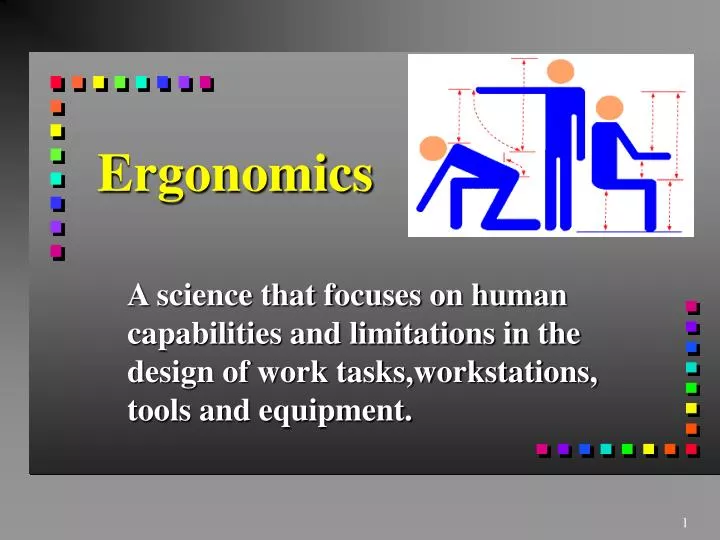 Ergonomics

A science that focuses on human capabilities and limitations in the design of work tasks,workstations, tools and equipment.

1